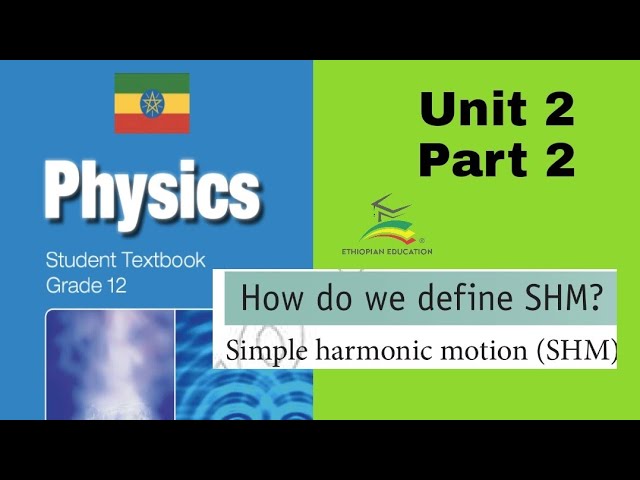 Physics

Student Textbook
Grade 12

Unit 2
Part 2

ETHIOPIAN EDUCATION

How do we define SHM?

Simple harmonic motion (SHM)